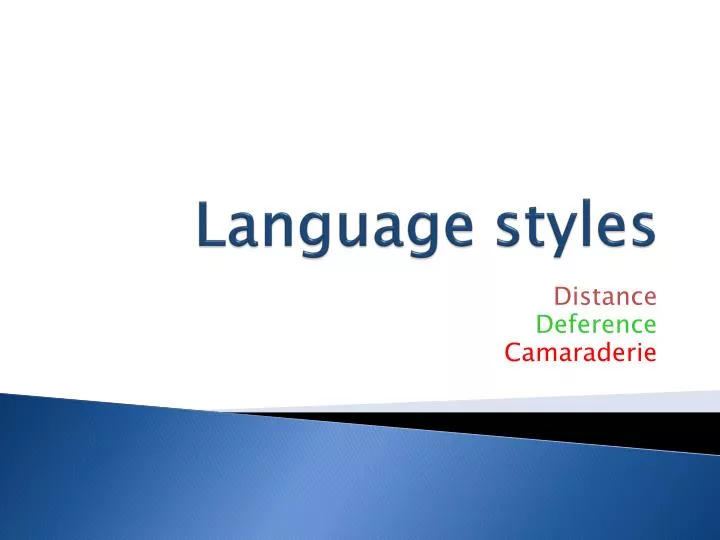 Language styles

Distance
Deference
Camaraderie